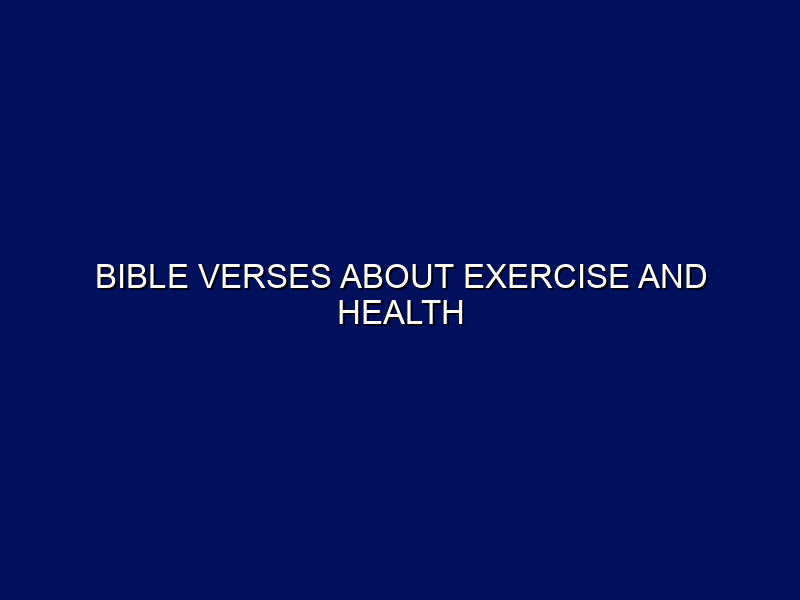 BIBLE VERSES ABOUT EXERCISE AND HEALTH